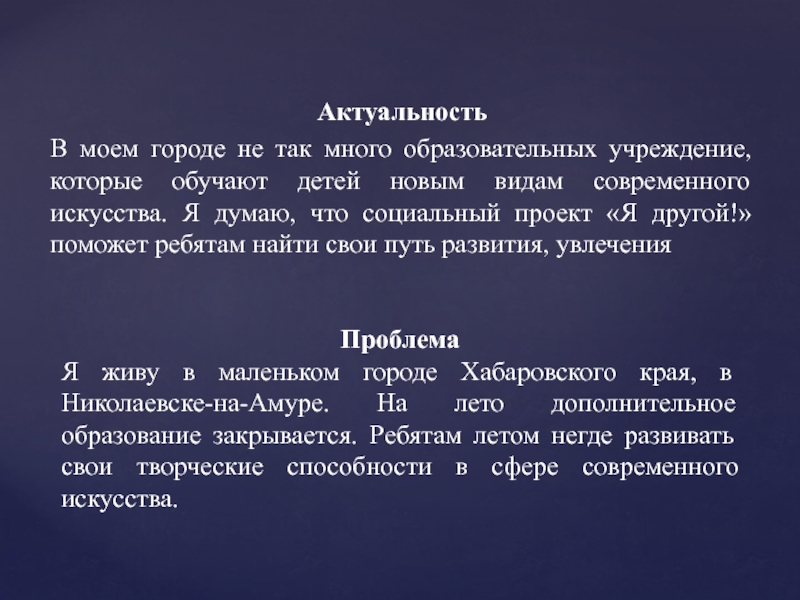 Актуальность
В моем городе не так много образовательных учреждение, которые обучают детей новым видам современного искусства. Я думаю, что социальный проект «Я другой!» поможет ребятам найти свои путь развития, увлечения

Проблема
Я живу в маленьком городе Хабаровского края, в Николаевске-на-Амуре. На лето дополнительное образование закрывается. Ребятам летом негде развивать свои творческие способности в сфере современного искусства.